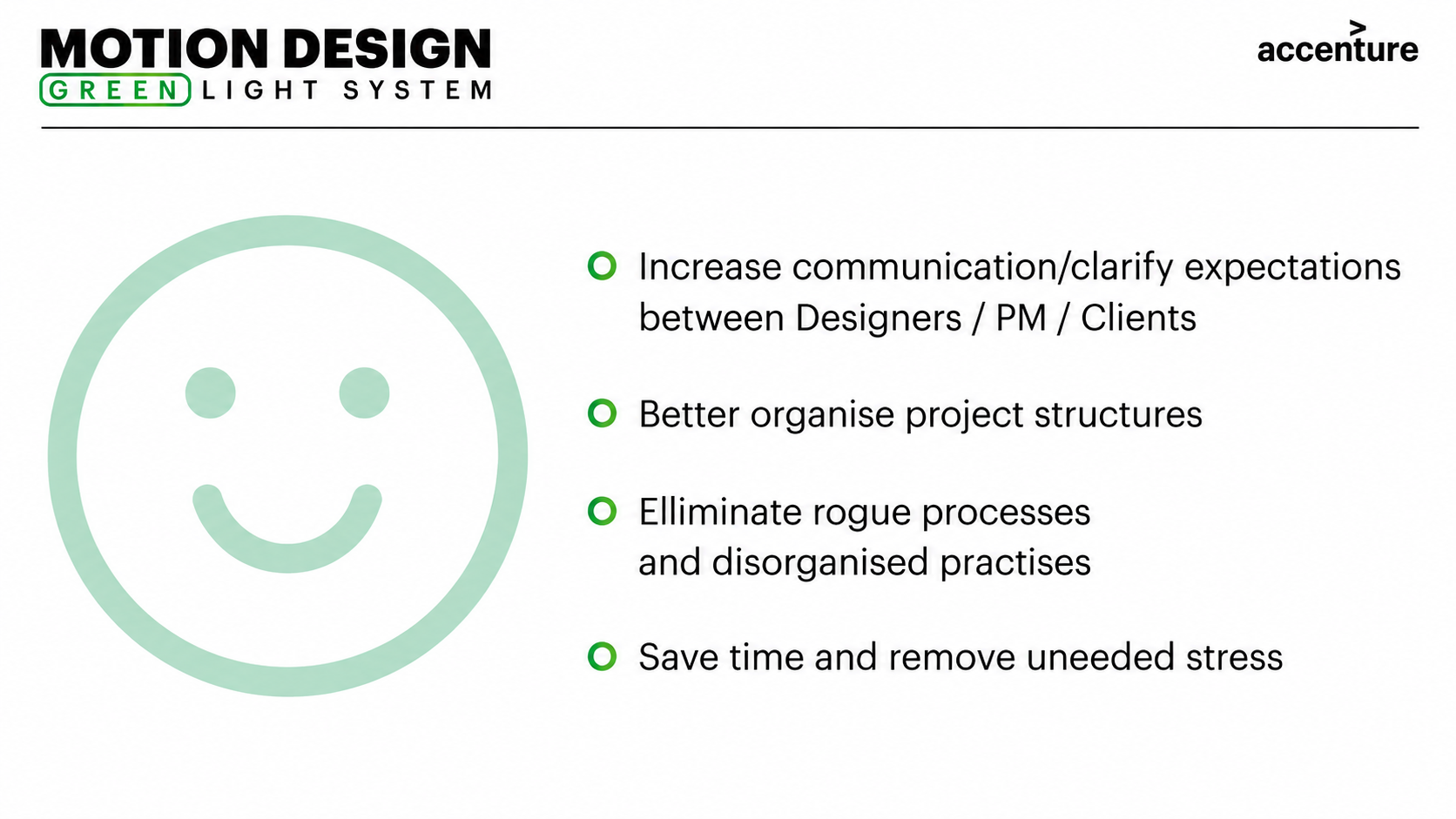 MOTION DESIGN
GREEN LIGHT SYSTEM

accenture

Increase communication/clarify expectations between Designers / PM / Clients

Better organise project structures

Elliminate rogue processes and disorganised practises

Save time and remove uneeded stress